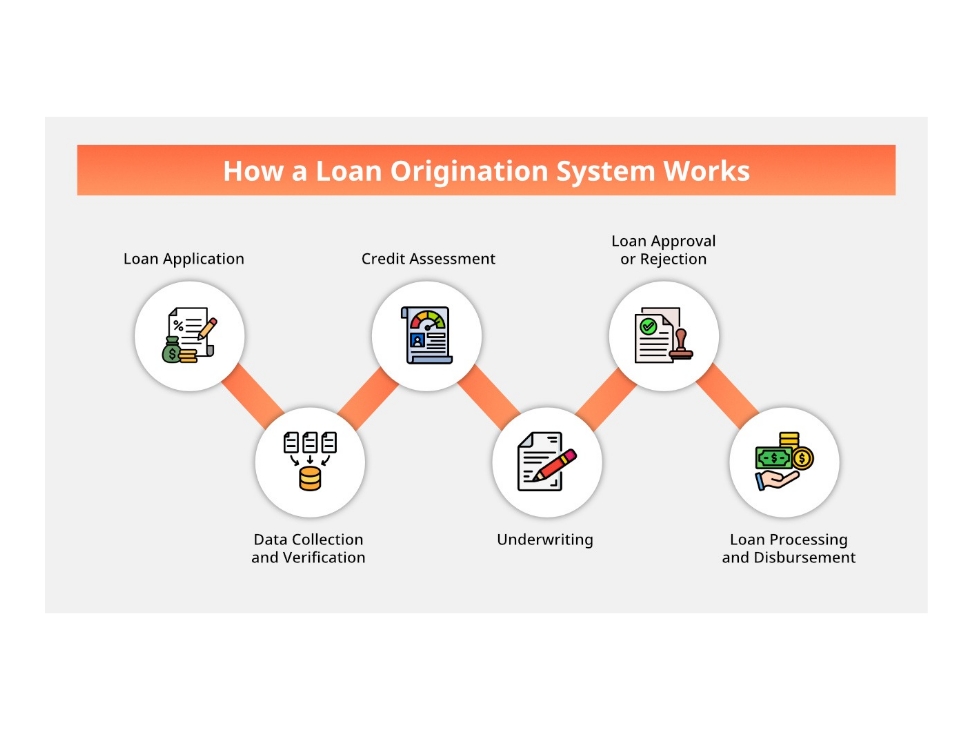 How a Loan Origination System Works

Loan Application

Data Collection and Verification

Credit Assessment

Underwriting

Loan Approval or Rejection

Loan Processing and Disbursement